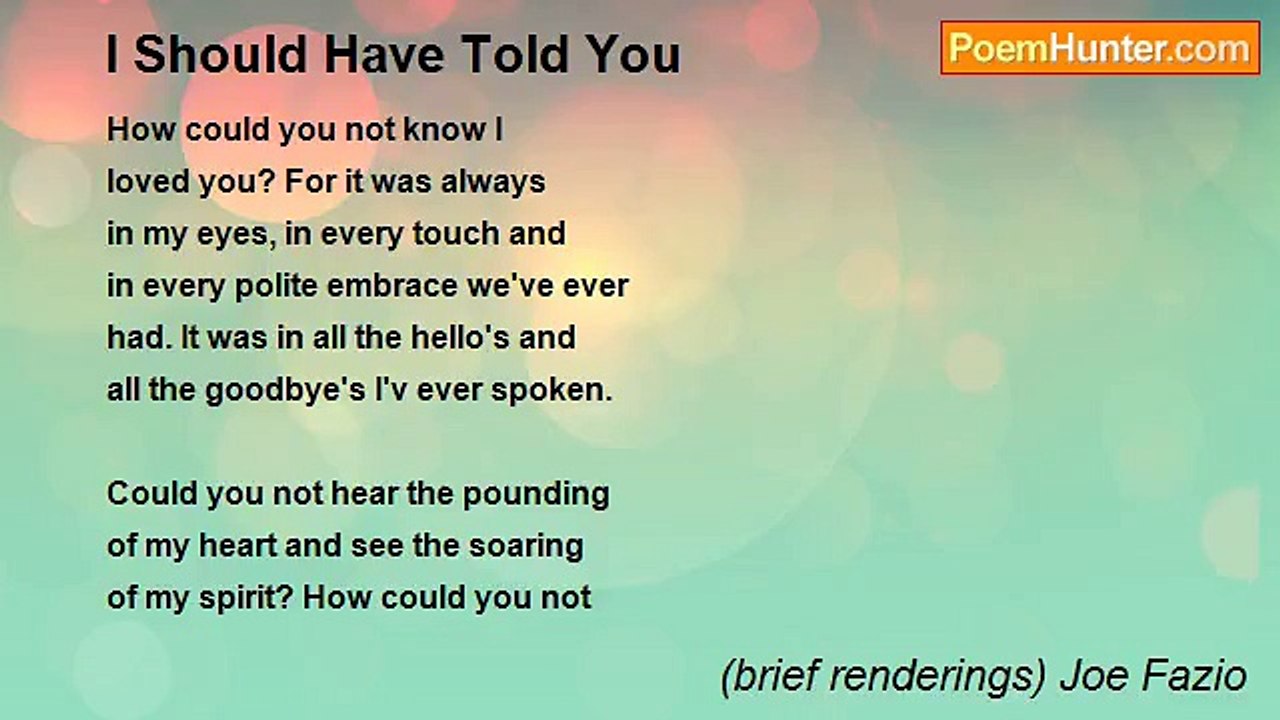 I Should Have Told You

PoemHunter.com

How could you not know I
loved you? For it was always
in my eyes, in every touch and
in every polite embrace we've ever
had. It was in all the hello's and
all the goodbye's I'v ever spoken.

Could you not hear the pounding
of my heart and see the soaring
of my spirit? How could you not

(brief renderings) Joe Fazio